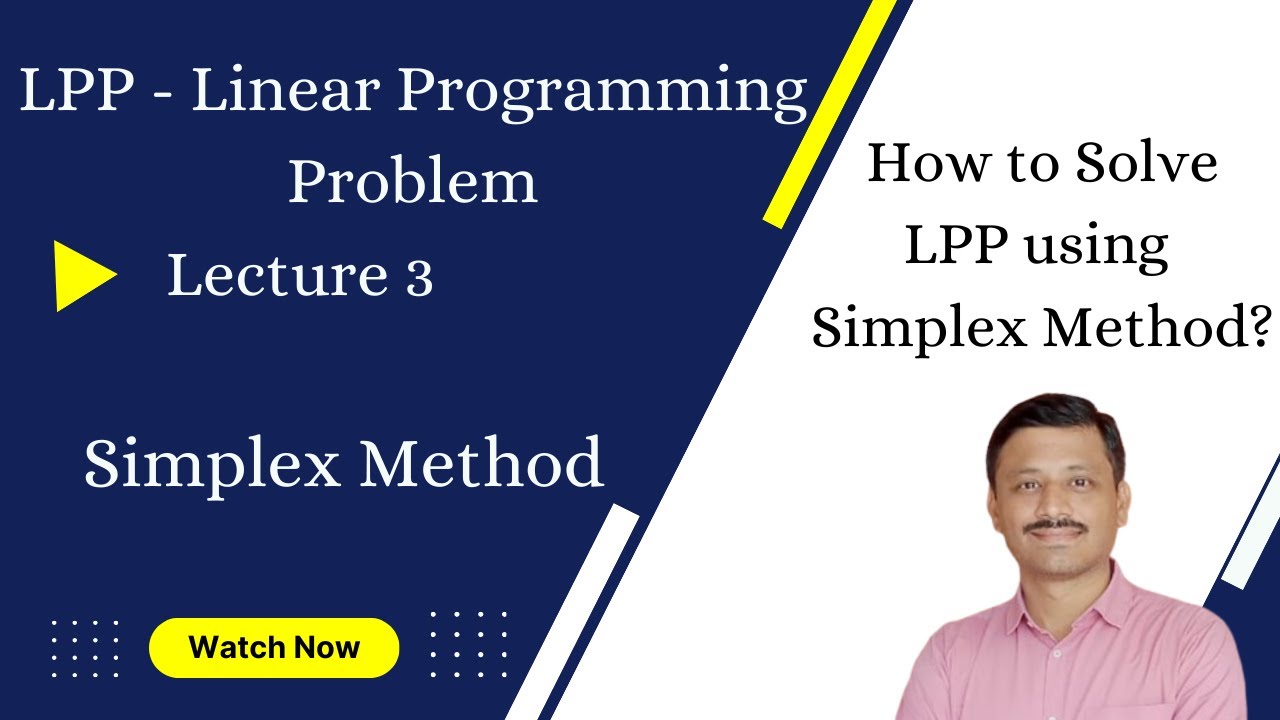 LPP - Linear Programming Problem

Lecture 3

Simplex Method

Watch Now

How to Solve LPP using Simplex Method?